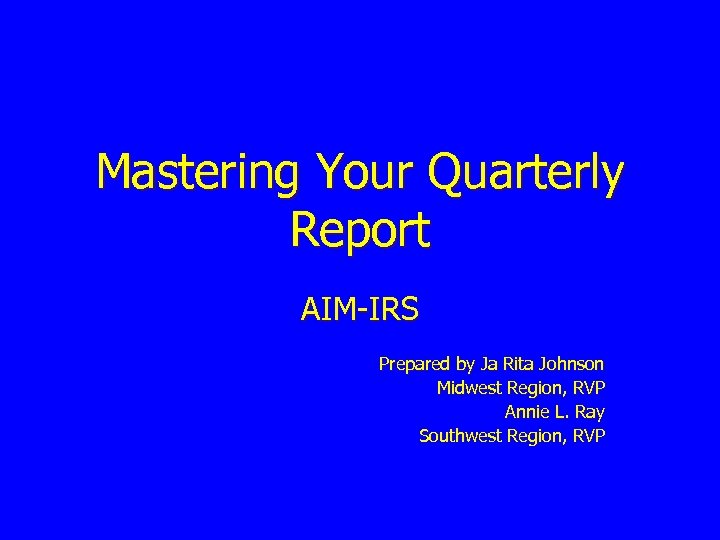 Mastering Your Quarterly Report

AIM-IRS

Prepared by Ja Rita Johnson
Midwest Region, RVP
Annie L. Ray
Southwest Region, RVP